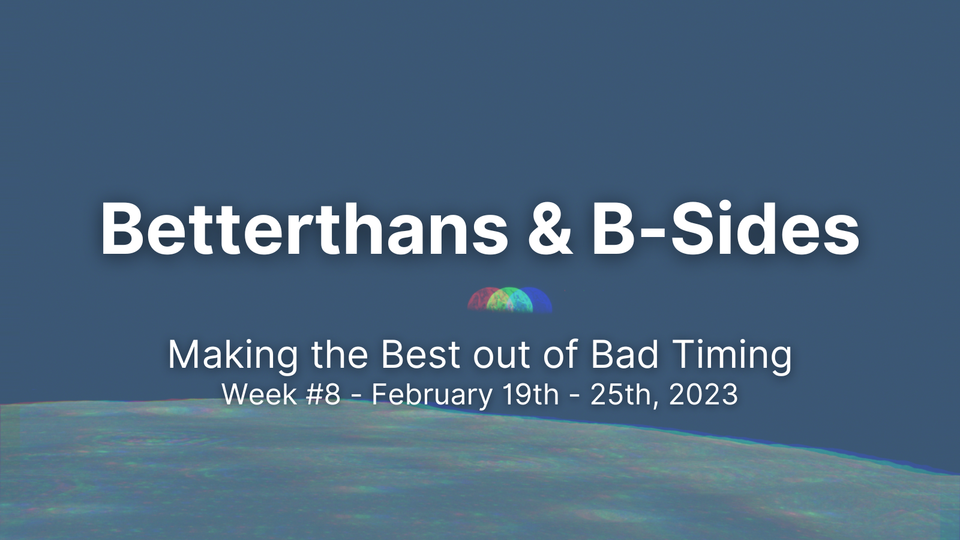 Betterthans & B-Sides

Making the Best out of Bad Timing
Week #8 - February 19th - 25th, 2023